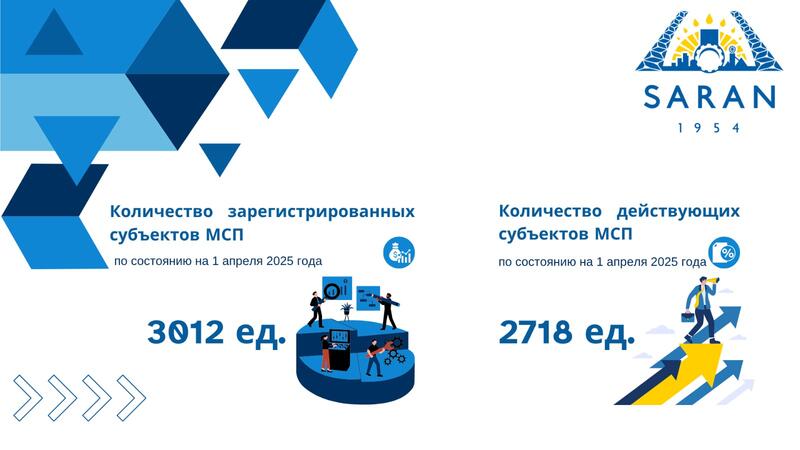 SARAN
1954

Количество зарегистрированных субъектов МСП
по состоянию на 1 апреля 2025 года

3012 ед.

Количество действующих субъектов МСП
по состоянию на 1 апреля 2025 года

2718 ед.